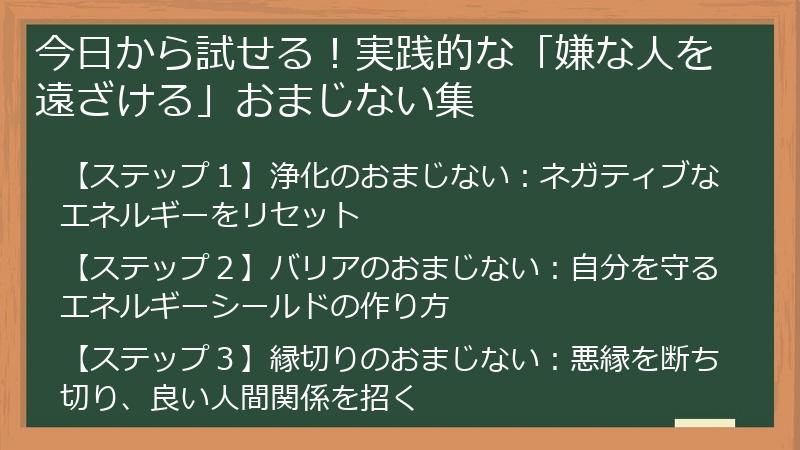 今日から試せる！実践的な「嫌な人を遠ざける」おまじない集

【ステップ１】浄化のおまじない：ネガティブなエネルギーをリセット

【ステップ２】バリアのおまじない：自分を守るエネルギーシールドの作り方

【ステップ３】縁切りのおまじない：悪縁を断ち切り、良い人間関係を招く